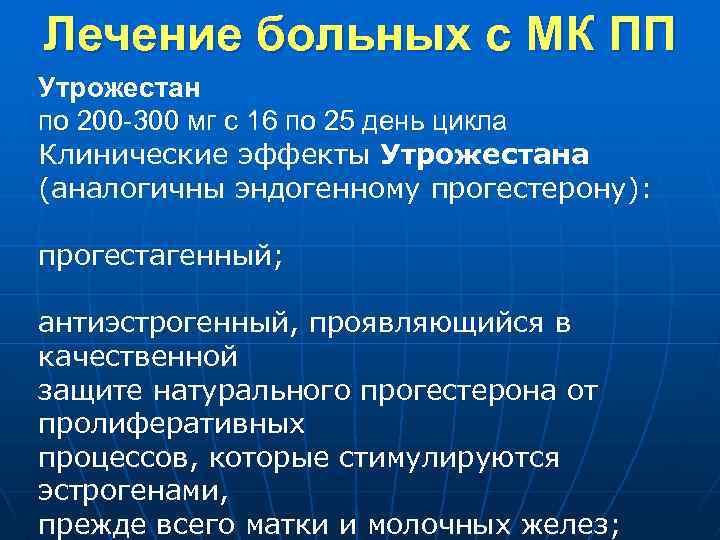 Лечение больных с МК ПП

Утрожестан
по 200-300 мг с 16 по 25 день цикла
Клинические эффекты Утрожестана (аналогичны эндогенному прогестерону):

прогестагенный;

антиэстрогенный, проявляющийся в качественной
защите натурального прогестерона от пролиферативных
процессов, которые стимулируются эстрогенами,
прежде всего матки и молочных желез;